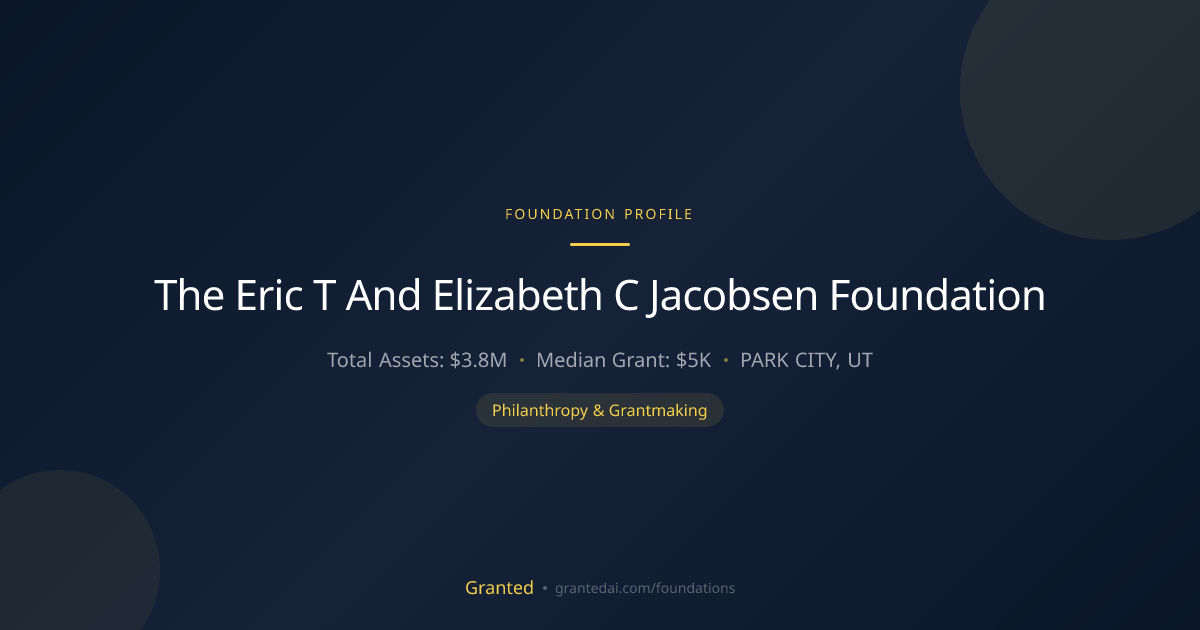 FOUNDATION PROFILE

The Eric T And Elizabeth C Jacobsen Foundation

Total Assets: $3.8M • Median Grant: $5K • PARK CITY, UT

Philanthropy & Grantmaking

Granted • grantedai.com/foundations